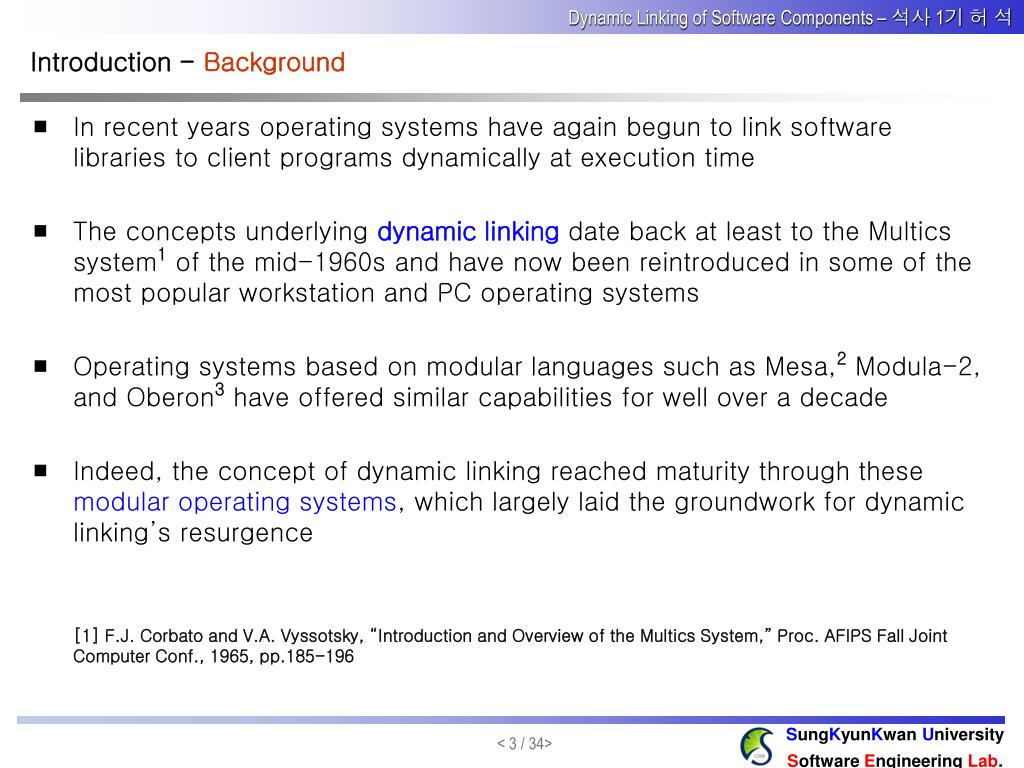 Dynamic Linking of Software Components – 석사 1기 허 석

Introduction – Background

■ In recent years operating systems have again begun to link software libraries to client programs dynamically at execution time

■ The concepts underlying dynamic linking date back at least to the Multics system$^1$ of the mid-1960s and have now been reintroduced in some of the most popular workstation and PC operating systems

■ Operating systems based on modular languages such as Mesa,$^2$ Modula-2, and Oberon$^3$ have offered similar capabilities for well over a decade

■ Indeed, the concept of dynamic linking reached maturity through these modular operating systems, which largely laid the groundwork for dynamic linking's resurgence

[1] F.J. Corbato and V.A. Vyssotsky, "Introduction and Overview of the Multics System," Proc. AFIPS Fall Joint Computer Conf., 1965, pp.185-196

< 3 / 34>

SungKyunKwan University
Software Engineering Lab.